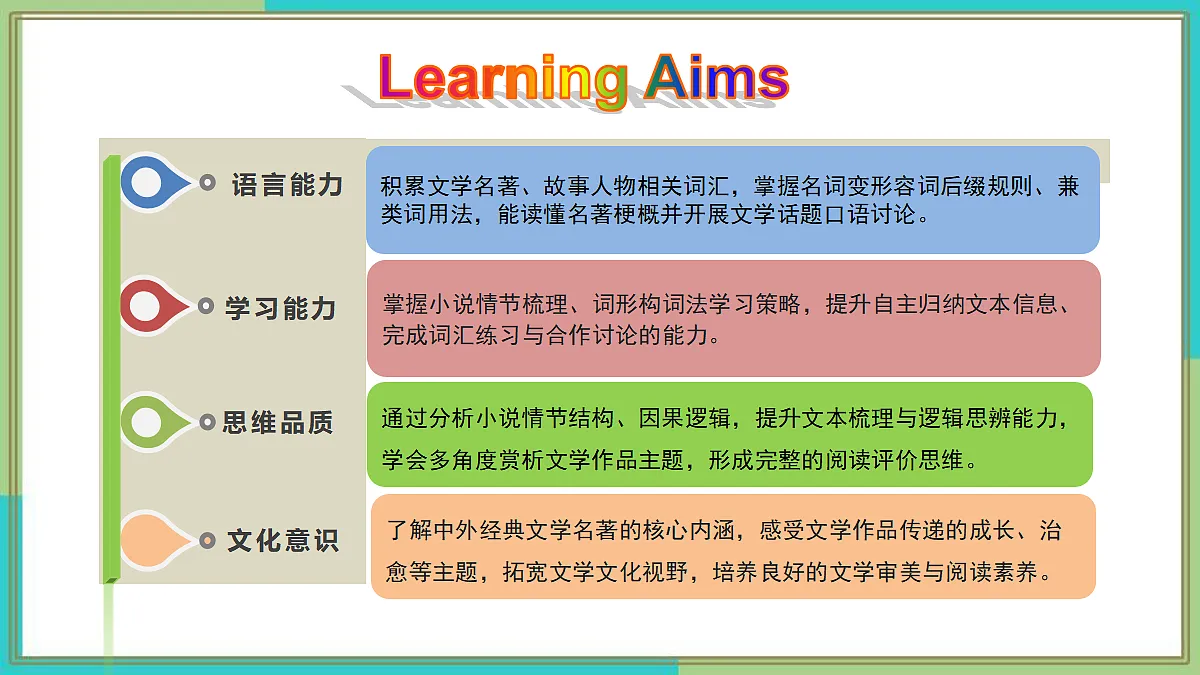 Learning Aims

语言能力

积累文学名著、故事人物相关词汇，掌握名词变形容词后缀规则、兼类词用法，能读懂名著梗概并开展文学话题口语讨论。

学习能力

掌握小说情节梳理、词形构词法学习策略，提升自主归纳文本信息、完成词汇练习与合作讨论的能力。

思维品质

通过分析小说情节结构、因果逻辑，提升文本梳理与逻辑思辨能力，学会多角度赏析文学作品主题，形成完整的阅读评价思维。

文化意识

了解中外经典文学名著的核心内涵，感受文学作品传递的成长、治愈等主题，拓宽文学文化视野，培养良好的文学审美与阅读素养。